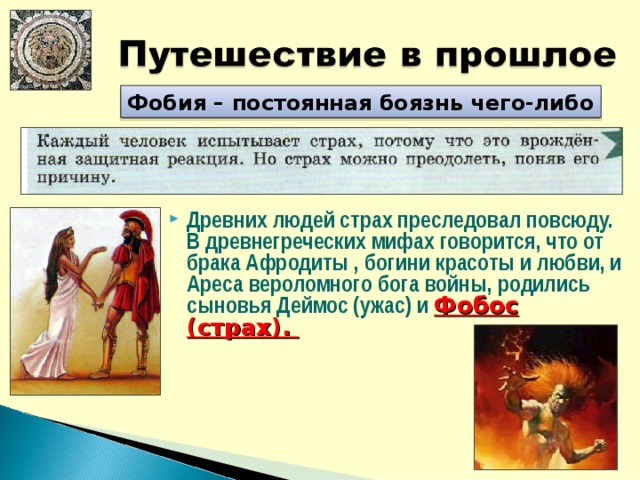 Путешествие в прошлое

Фобия – постоянная боязнь чего-либо

Каждый человек испытывает страх, потому что это врождённая защитная реакция. Но страх можно преодолеть, поняв его причину.

Древних людей страх преследовал повсюду. В древнегреческих мифах говорится, что от брака Афродиты , богини красоты и любви, и Ареса вероломного бога войны, родились сыновья Деймос (ужас) и Фобос (страх).